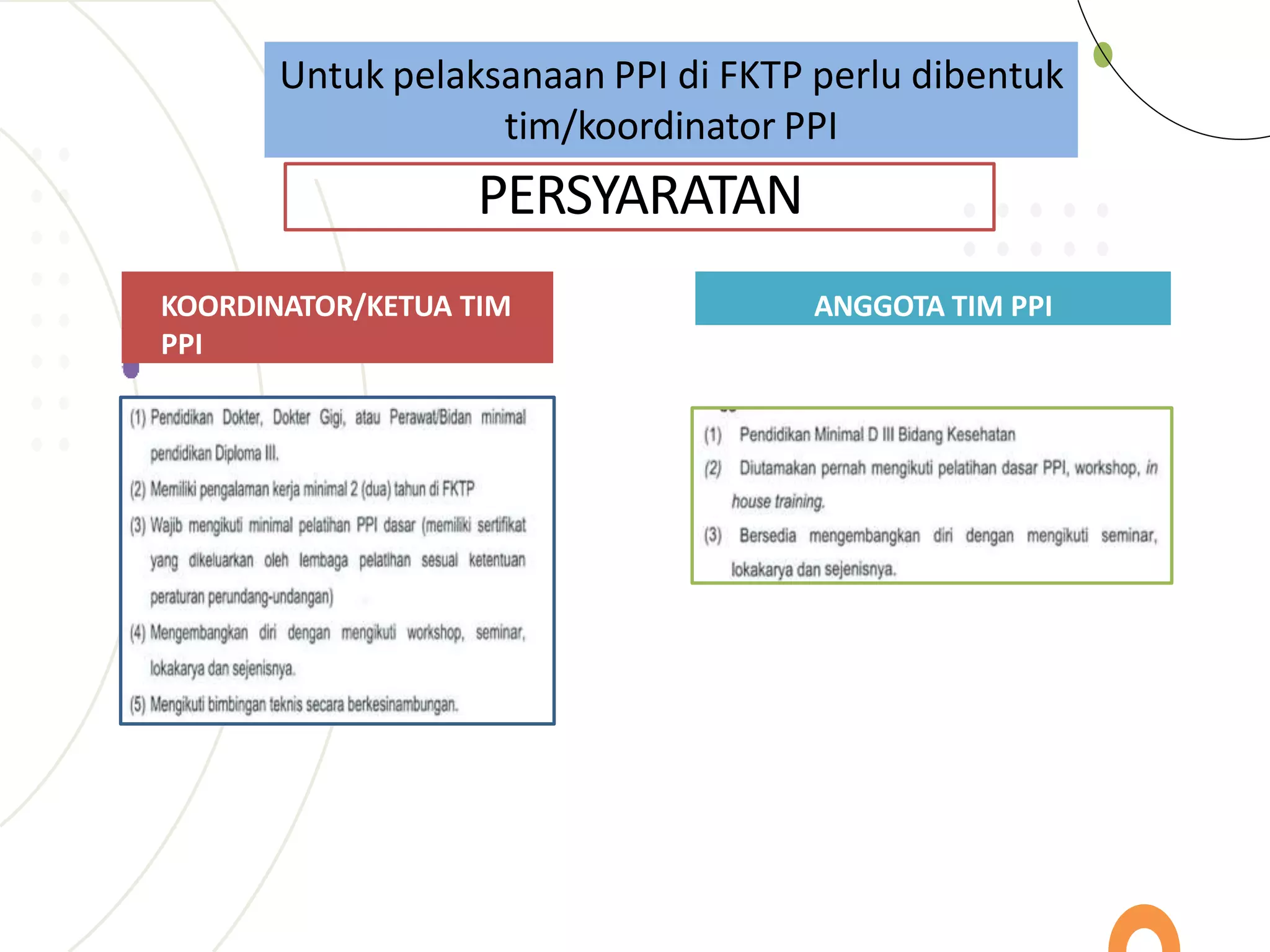 Untuk pelaksanaan PPI di FKTP perlu dibentuk tim/koordinator PPI

PERSYARATAN

KOORDINATOR/KETUA TIM PPI

(1) Pendidikan Dokter, Dokter Gigi, atau Perawat/Bidan minimal pendidikan Diploma III.
(2) Memiliki pengalaman kerja minimal 2 (dua) tahun di FKTP
(3) Wajib mengikuti minimal pelatihan PPI dasar (memiliki sertifikat yang dikeluarkan oleh lembaga pelatihan sesuai ketentuan peraturan perundang-undangan)
(4) Mengembangkan diri dengan mengikuti workshop, seminar, lokakarya dan sejenisnya.
(5) Mengikuti bimbingan teknis secara berkesinambungan.

ANGGOTA TIM PPI

(1) Pendidikan Minimal D III Bidang Kesehatan
(2) Diutamakan pernah mengikuti pelatihan dasar PPI, workshop, in house training.
(3) Bersedia mengembangkan diri dengan mengikuti seminar, lokakarya dan sejenisnya.